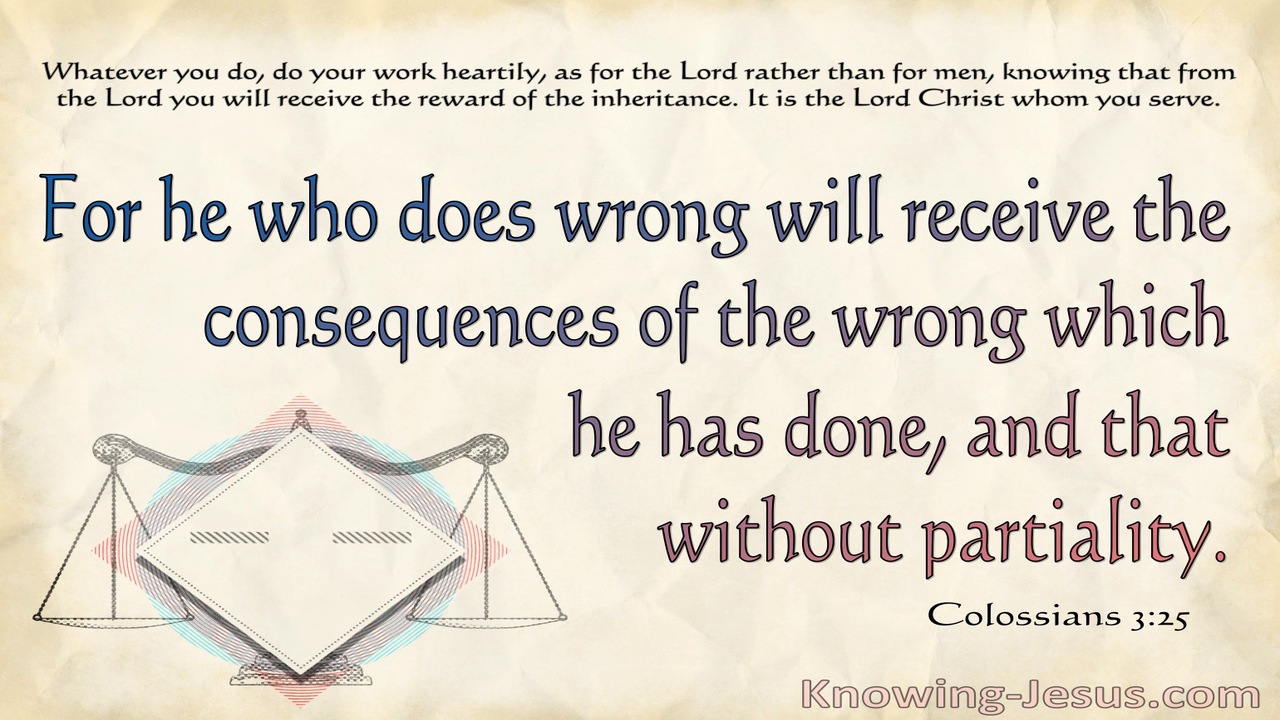 Whatever you do, do your work heartily, as for the Lord rather than for men, knowing that from the Lord you will receive the reward of the inheritance. It is the Lord Christ whom you serve.

For he who does wrong will receive the consequences of the wrong which he has done, and that without partiality.

Colossians 3:25

Knowing-Jesus.com